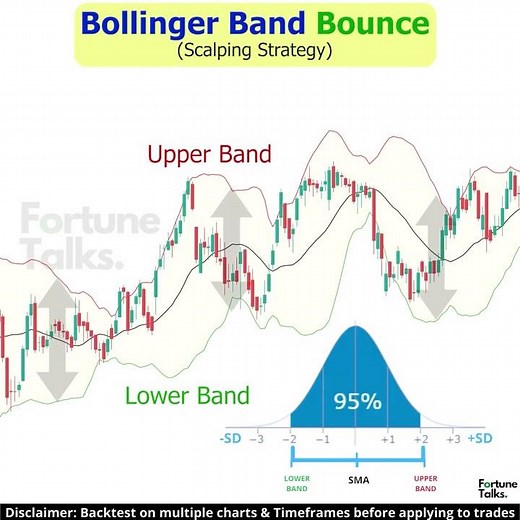 Bollinger Band Bounce
(Scalping Strategy)

Upper Band

Fortune Talks.

Lower Band

95%

-SD −3 −2 −1 +1 +2 +3 +SD

LOWER BAND

SMA

UPPER BAND

Fortune Talks.

Disclaimer: Backtest on multiple charts & Timeframes before applying to trades